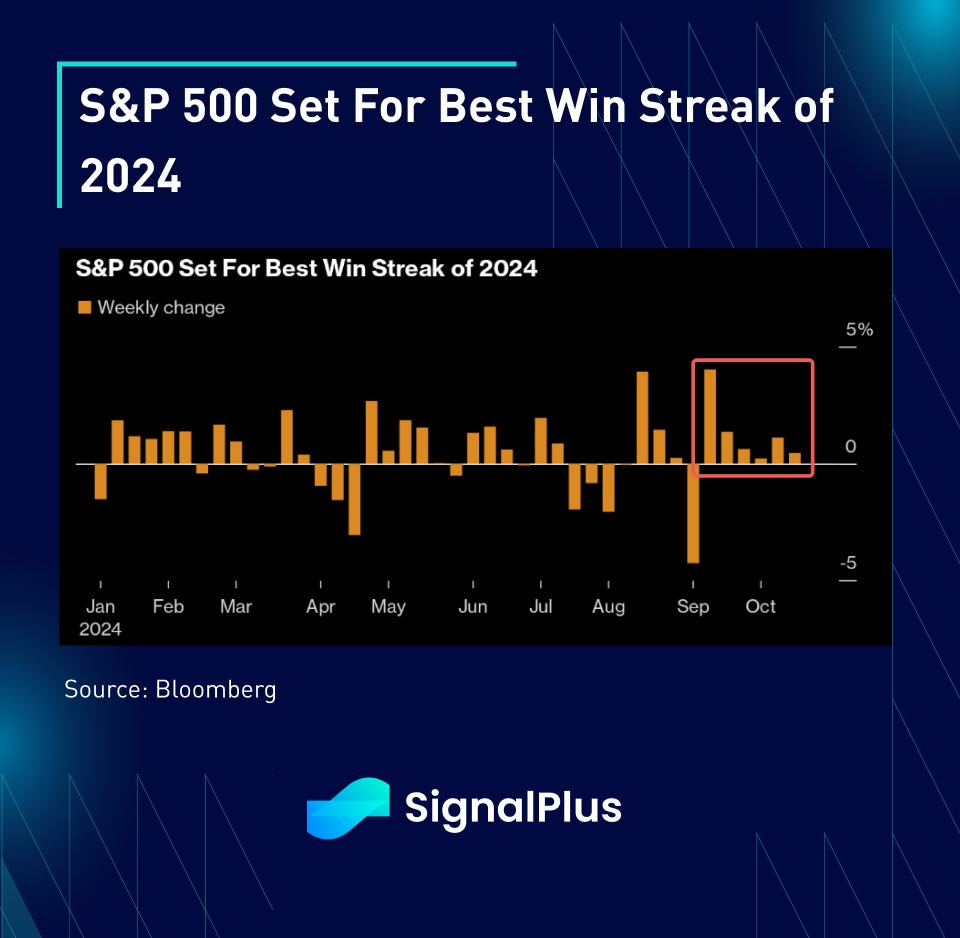 S&P 500 Set For Best Win Streak of 2024

S&P 500 Set For Best Win Streak of 2024

Weekly change

5%

0

-5

Jan 2024 Feb Mar Apr May Jun Jul Aug Sep Oct

Source: Bloomberg

SignalPlus